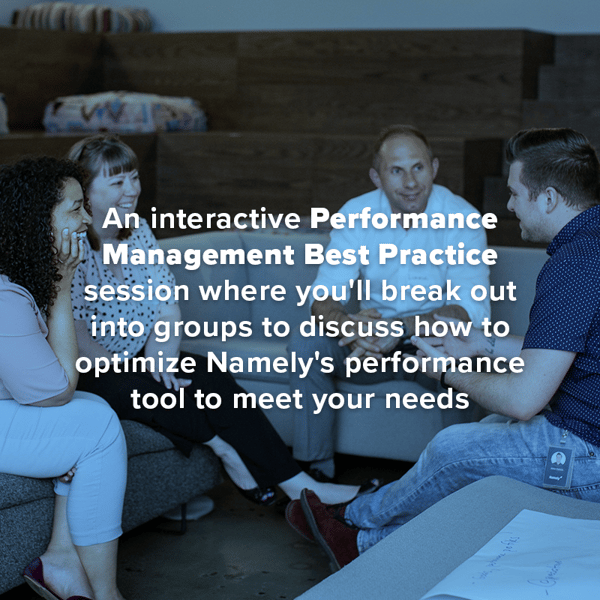 An interactive Performance Management Best Practice session where you'll break out into groups to discuss how to optimize Namely's performance tool to meet your needs